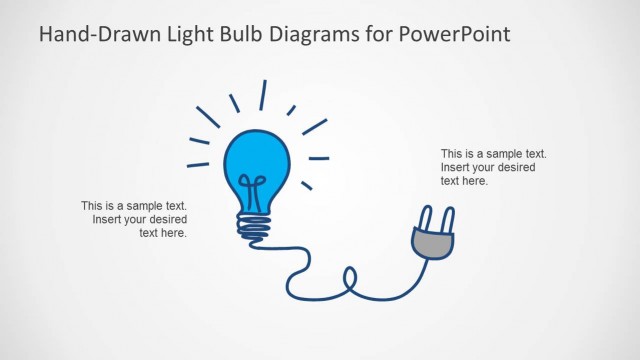 Hand-Drawn Light Bulb Diagrams for PowerPoint

This is a sample text. Insert your desired text here.

This is a sample text. Insert your desired text here.